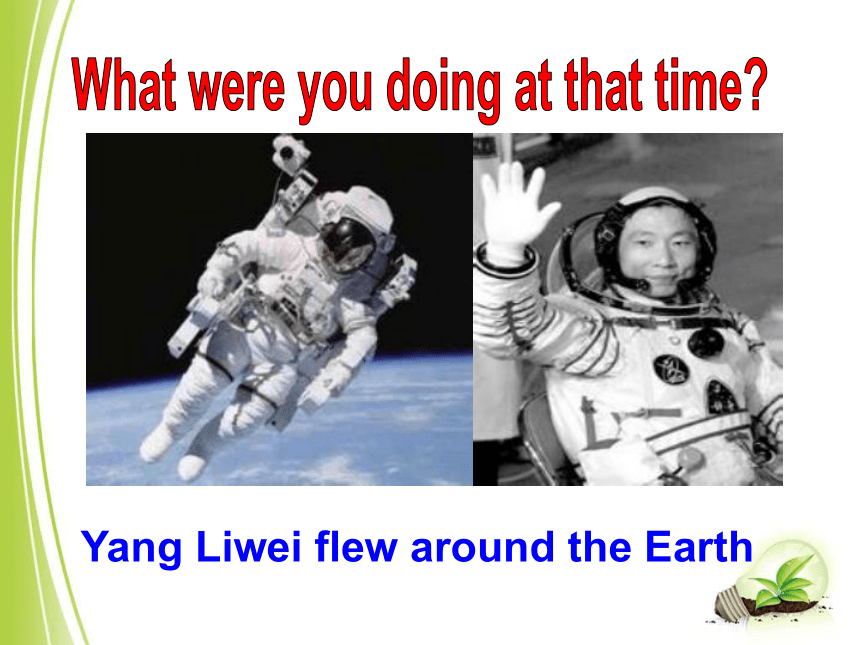 What were you doing at that time?

Yang Liwei flew around the Earth